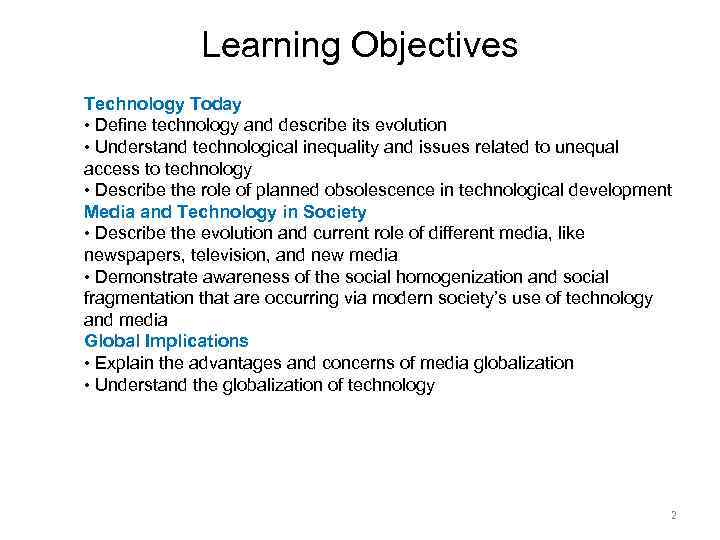 Learning Objectives

Technology Today
• Define technology and describe its evolution
• Understand technological inequality and issues related to unequal access to technology
• Describe the role of planned obsolescence in technological development
Media and Technology in Society
• Describe the evolution and current role of different media, like newspapers, television, and new media
• Demonstrate awareness of the social homogenization and social fragmentation that are occurring via modern society's use of technology and media
Global Implications
• Explain the advantages and concerns of media globalization
• Understand the globalization of technology

2